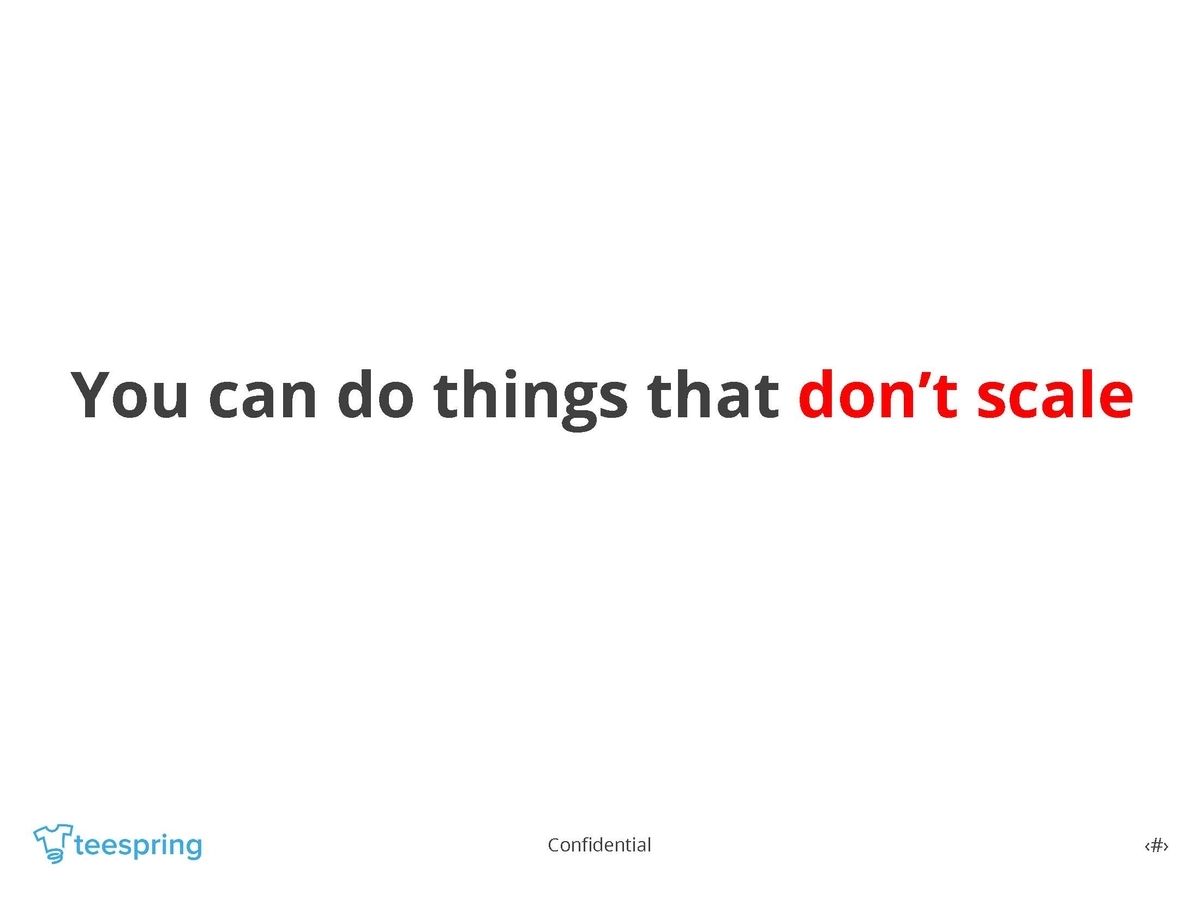 You can do things that don’t scale

teespring

Confidential

‹#›